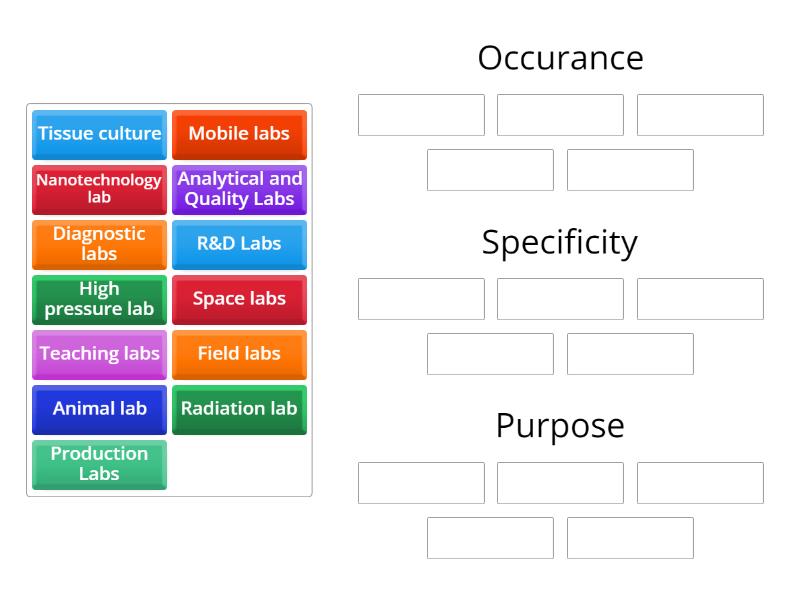 Tissue culture
Mobile labs
Nanotechnology lab
Analytical and Quality Labs
Diagnostic labs
R&D Labs
High pressure lab
Space labs
Teaching labs
Field labs
Animal lab
Radiation lab
Production Labs

Occurance

Specificity

Purpose